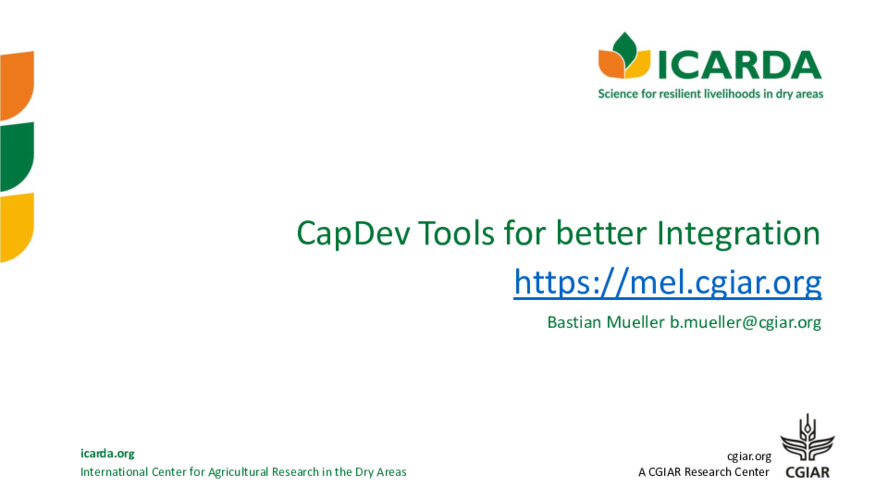 ICARDA
Science for resilient livelihoods in dry areas

CapDev Tools for better Integration
https://mel.cgiar.org
Bastian Mueller b.mueller@cgiar.org

icarda.org
International Center for Agricultural Research in the Dry Areas

cgiar.org
A CGIAR Research Center
CGIAR